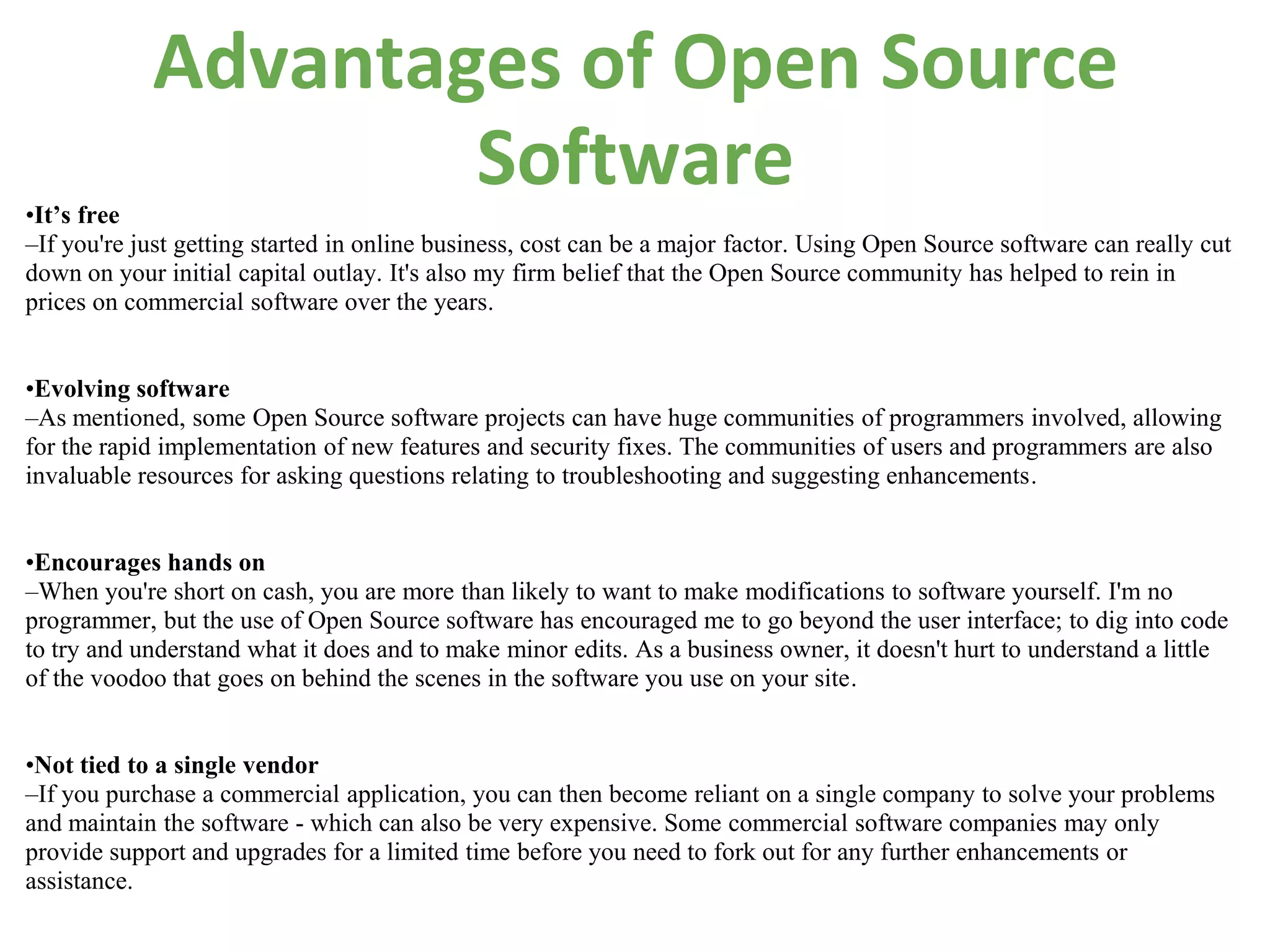 Advantages of Open Source Software

•It’s free
–If you're just getting started in online business, cost can be a major factor. Using Open Source software can really cut down on your initial capital outlay. It's also my firm belief that the Open Source community has helped to rein in prices on commercial software over the years.

•Evolving software
–As mentioned, some Open Source software projects can have huge communities of programmers involved, allowing for the rapid implementation of new features and security fixes. The communities of users and programmers are also invaluable resources for asking questions relating to troubleshooting and suggesting enhancements.

•Encourages hands on
–When you're short on cash, you are more than likely to want to make modifications to software yourself. I'm no programmer, but the use of Open Source software has encouraged me to go beyond the user interface; to dig into code to try and understand what it does and to make minor edits. As a business owner, it doesn't hurt to understand a little of the voodoo that goes on behind the scenes in the software you use on your site.

•Not tied to a single vendor
–If you purchase a commercial application, you can then become reliant on a single company to solve your problems and maintain the software - which can also be very expensive. Some commercial software companies may only provide support and upgrades for a limited time before you need to fork out for any further enhancements or assistance.